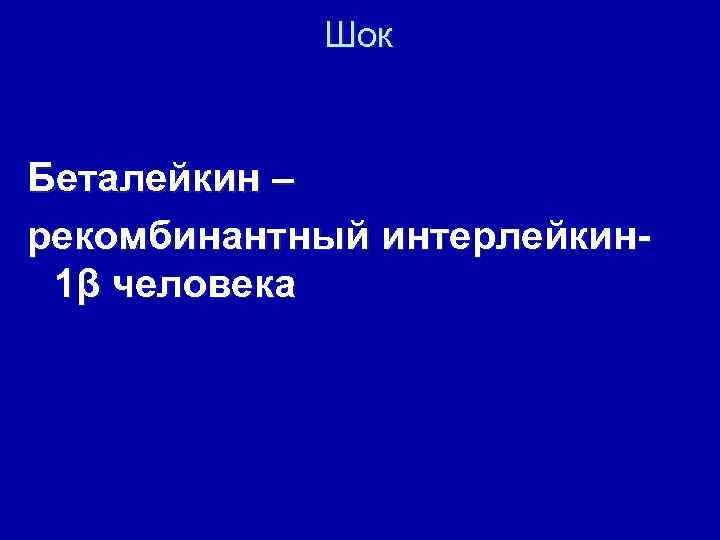 Шок

Беталейкин –

рекомбинантный интерлейкин-1β человека